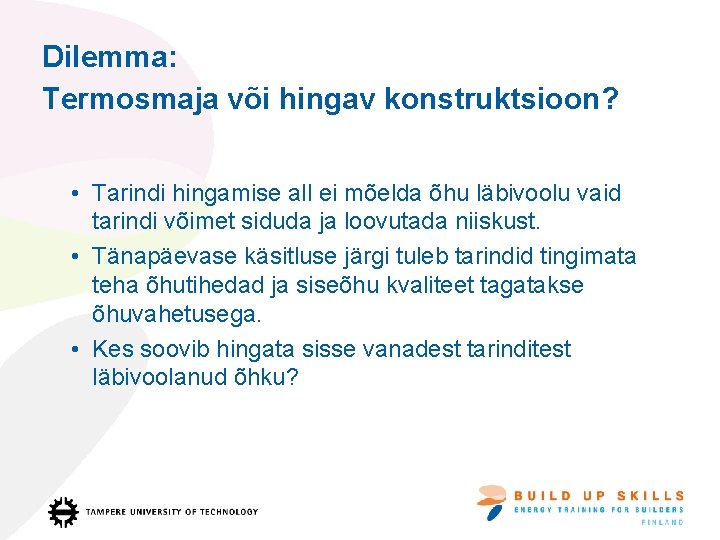 Dilemma:
Termosmaja või hingav konstruktsioon?

• Tarindi hingamise all ei mõelda õhu läbivoolu vaid tarindi võimet siduda ja loovutada niiskust.
• Tänapäevase käsitluse järgi tuleb tarindid tingimata teha õhutihedad ja siseõhu kvaliteet tagatakse õhuvahetusega.
• Kes soovib hingata sisse vanadest tarinditest läbivoolanud õhku?

TAMPERE UNIVERSITY OF TECHNOLOGY

BUILD UP SKILLS
ENERGY TRAINING FOR BUILDERS
FINLAND